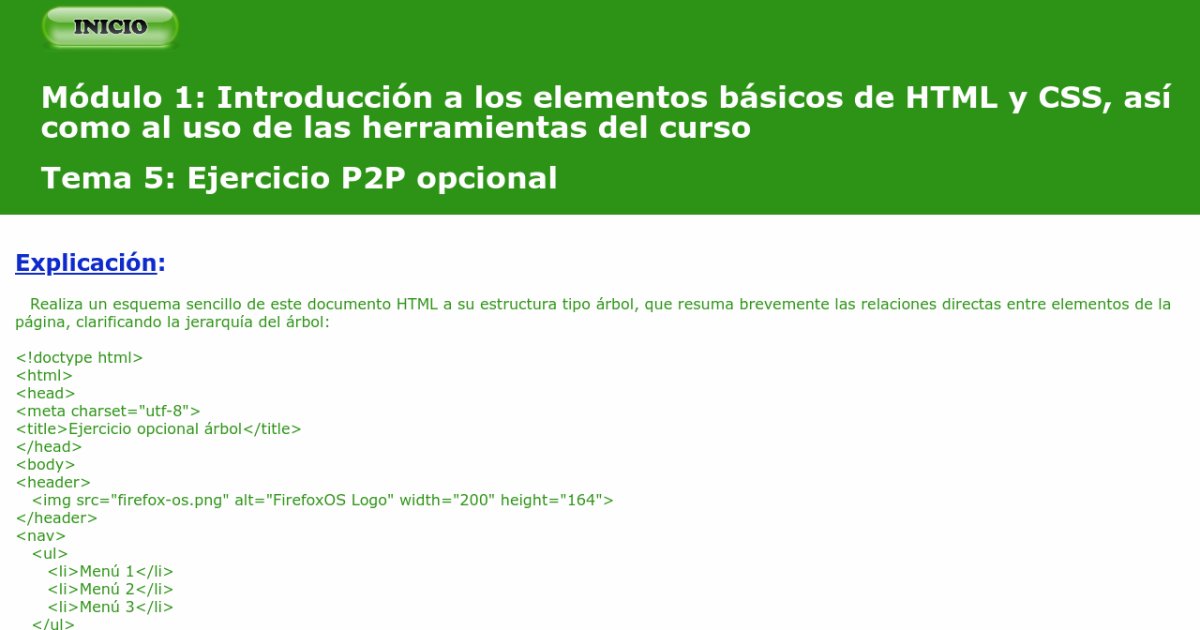 INICIO

Módulo 1: Introducción a los elementos básicos de HTML y CSS, así como al uso de las herramientas del curso

Tema 5: Ejercicio P2P opcional

Explicación:

Realiza un esquema sencillo de este documento HTML a su estructura tipo árbol, que resuma brevemente las relaciones directas entre elementos de la página, clarificando la jerarquía del árbol:

<!doctype html>
<html>
<head>
<meta charset="utf-8">
<title>Ejercicio opcional árbol</title>
</head>
<body>
<header>
<img src="firefox-os.png" alt="FirefoxOS Logo" width="200" height="164">
</header>
<nav>
<ul>
<li>Menú 1</li>
<li>Menú 2</li>
<li>Menú 3</li>
</ul>